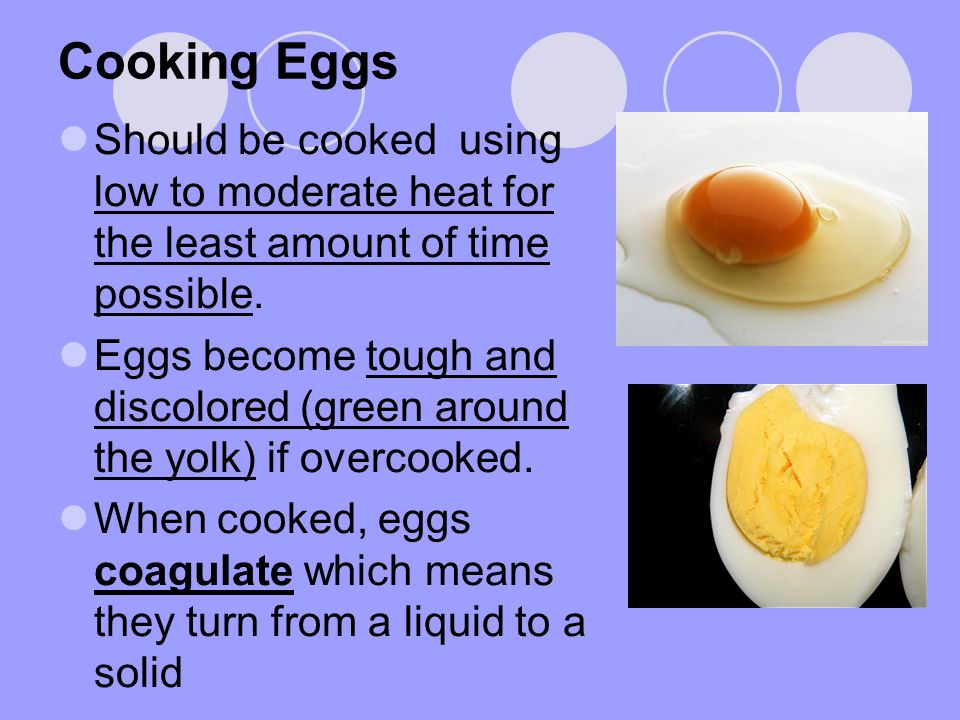 Cooking Eggs

Should be cooked using low to moderate heat for the least amount of time possible.

Eggs become tough and discolored (green around the yolk) if overcooked.

When cooked, eggs coagulate which means they turn from a liquid to a solid